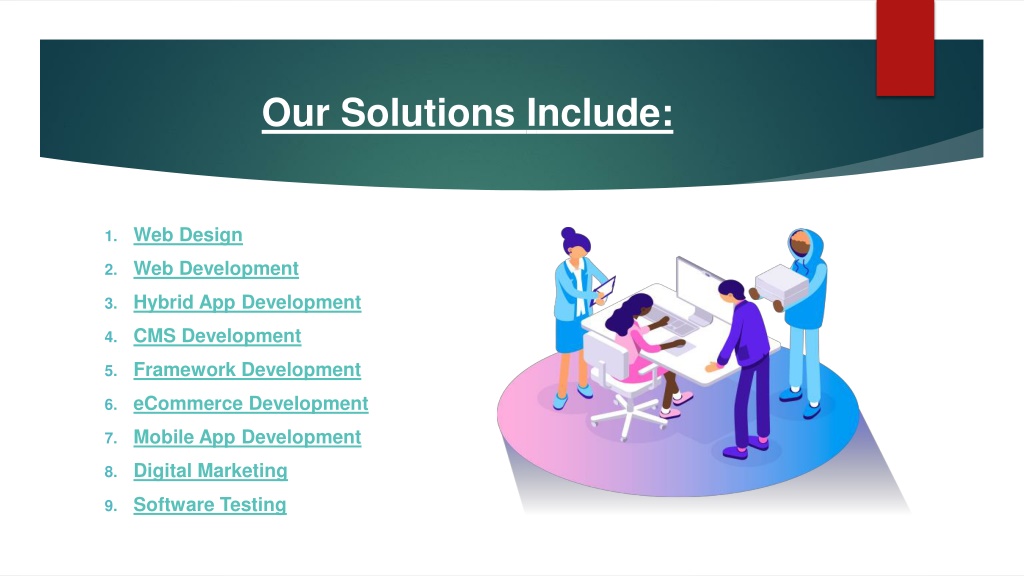 Our Solutions Include:

1. Web Design
2. Web Development
3. Hybrid App Development
4. CMS Development
5. Framework Development
6. eCommerce Development
7. Mobile App Development
8. Digital Marketing
9. Software Testing